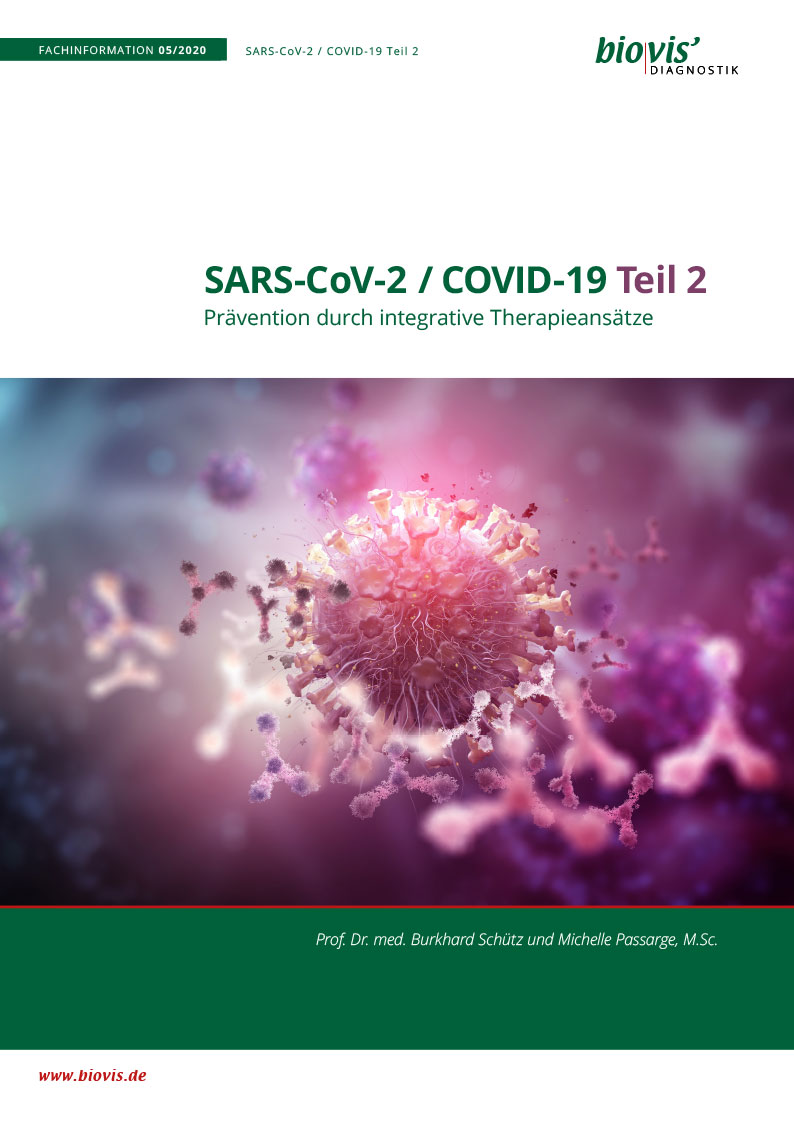 FACHINFORMATION 05/2020

SARS-CoV-2 / COVID-19 Teil 2

biovis' DIAGNOSTIK

SARS-CoV-2 / COVID-19 Teil 2
Prävention durch integrative Therapieansätze

Prof. Dr. med. Burkhard Schütz und Michelle Passarge, M.Sc.

www.biovis.de